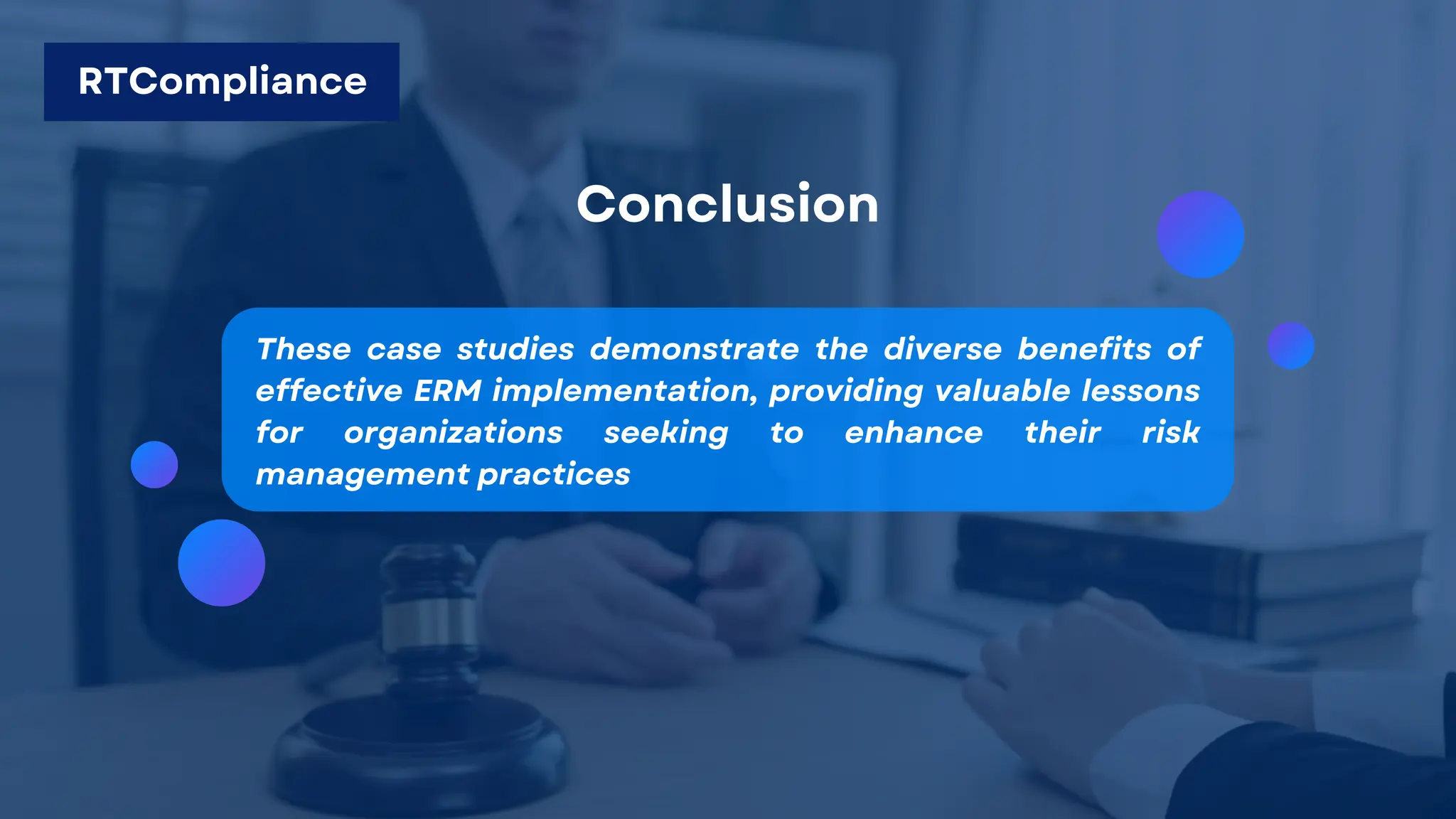 RTCompliance

Conclusion

These case studies demonstrate the diverse benefits of effective ERM implementation, providing valuable lessons for organizations seeking to enhance their risk management practices